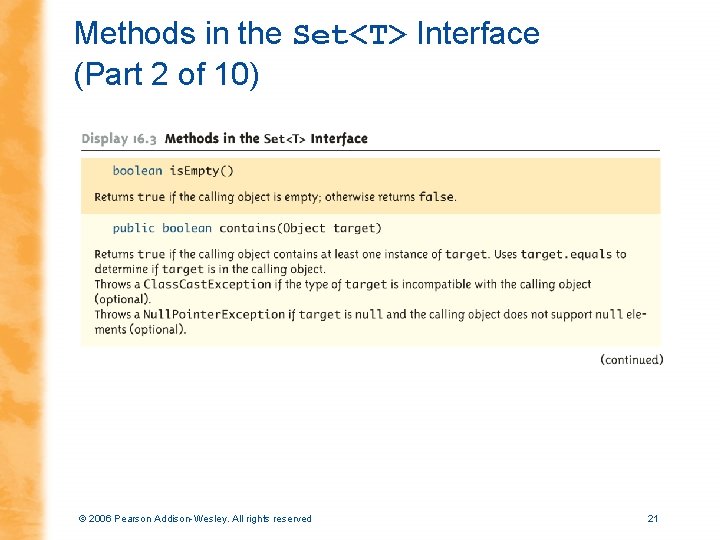 Methods in the Set<T> Interface (Part 2 of 10)

Display 16.3 Methods in the Set<T> Interface

boolean isEmpty()

Returns true if the calling object is empty; otherwise returns false.

public boolean contains(Object target)

Returns true if the calling object contains at least one instance of target. Uses target.equals to determine if target is in the calling object.
Throws a ClassCastException if the type of target is incompatible with the calling object (optional).
Throws a NullPointerException if target is null and the calling object does not support null elements (optional).

(continued)

© 2006 Pearson Addison-Wesley. All rights reserved

21